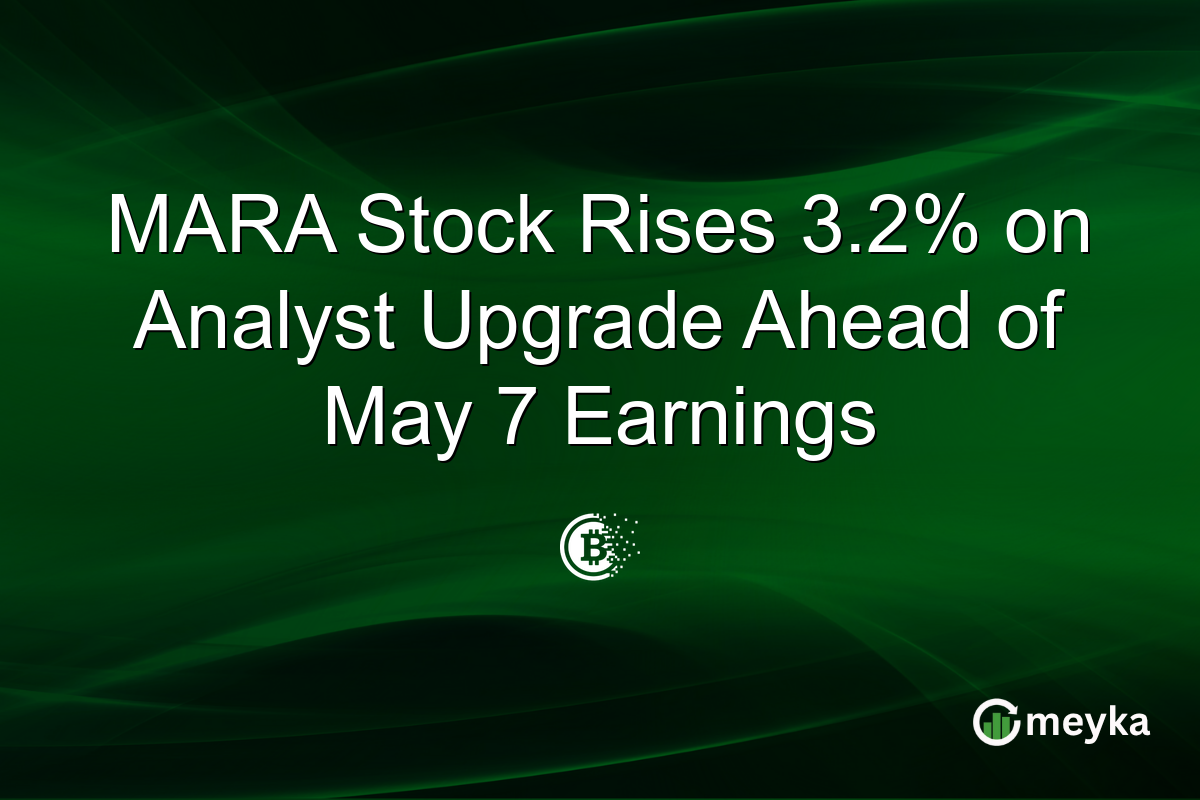 MARA Stock Rises 3.2% on Analyst Upgrade Ahead of May 7 Earnings

meyka